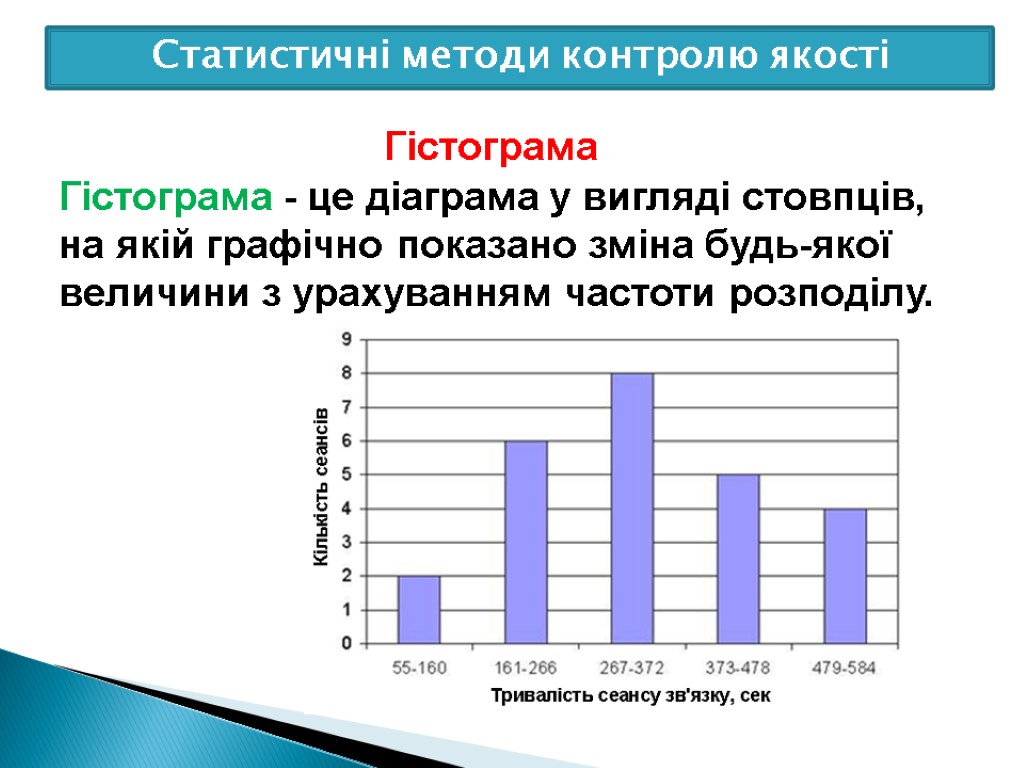 Статистичні методи контролю якості

Гістограма

Гістограма - це діаграма у вигляді стовпців, на якій графічно показано зміна будь-якої величини з урахуванням частоти розподілу.

Кількість сеансів

9
8
7
6
5
4
3
2
1
0

55-160
161-266
267-372
373-478
479-584

Тривалість сеансу зв'язку, сек